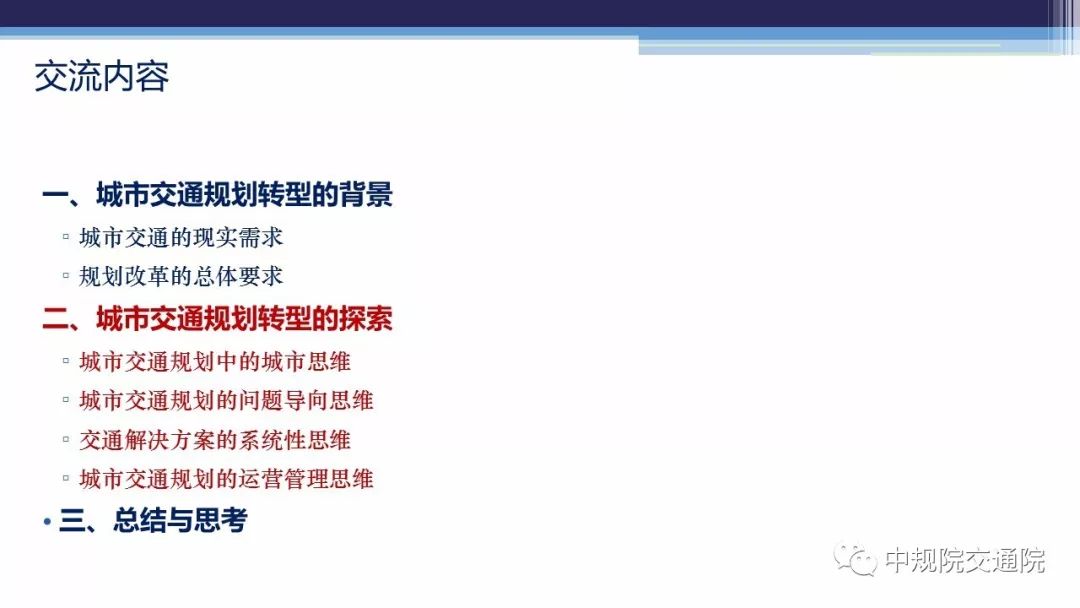 交流内容

一、城市交通规划转型的背景

▫ 城市交通的现实需求

▫ 规划改革的总体要求

二、城市交通规划转型的探索

▫ 城市交通规划中的城市思维

▫ 城市交通规划的问题导向思维

▫ 交通解决方案的系统性思维

▫ 城市交通规划的运营管理思维

• 三、总结与思考

中规院交通院